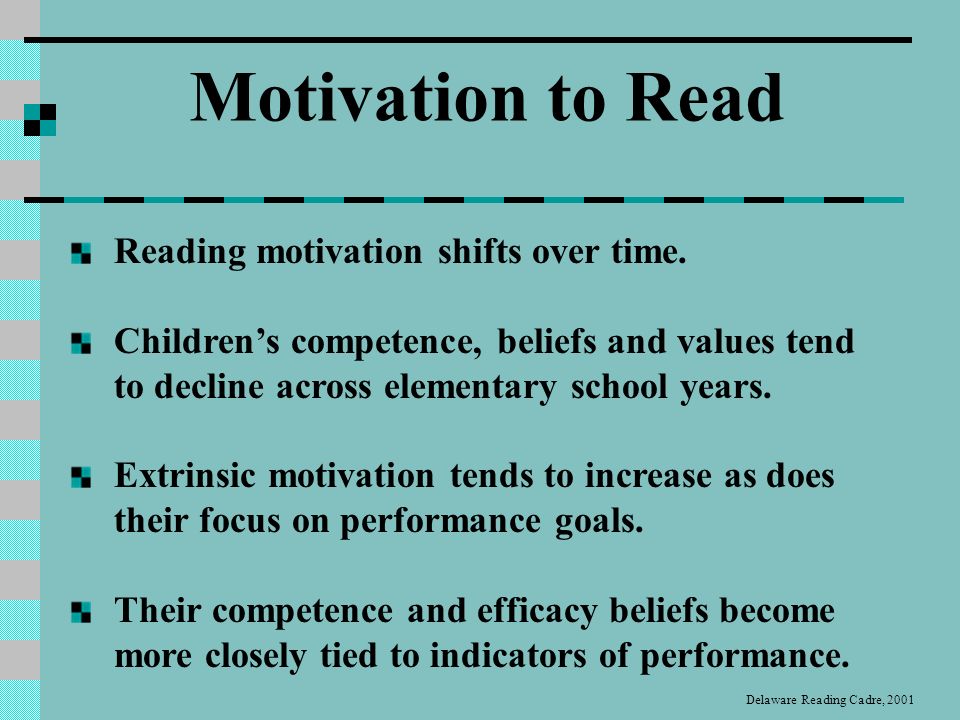 Motivation to Read

Reading motivation shifts over time.

Children's competence, beliefs and values tend to decline across elementary school years.

Extrinsic motivation tends to increase as does their focus on performance goals.

Their competence and efficacy beliefs become more closely tied to indicators of performance.

Delaware Reading Cadre, 2001